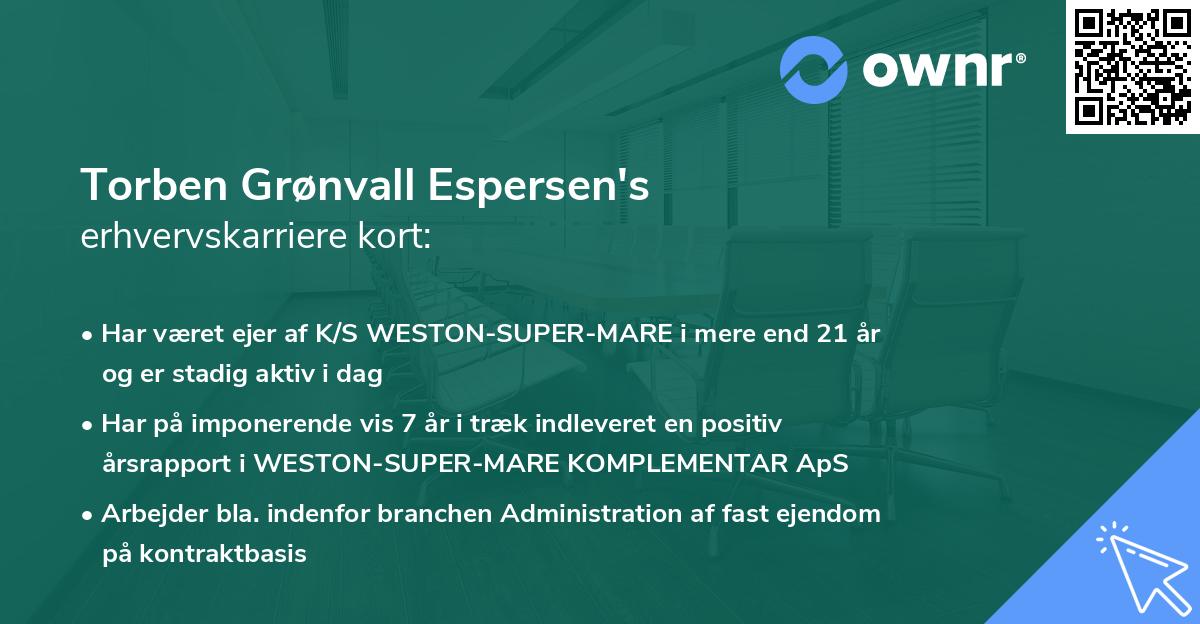 ownr®

Torben Grønvall Espersen's
erhvervskarriere kort:

• Har været ejer af K/S WESTON-SUPER-MARE i mere end 21 år og er stadig aktiv i dag

• Har på imponerende vis 7 år i træk indleveret en positiv årsrapport i WESTON-SUPER-MARE KOMPLEMENTAR ApS

• Arbejder bla. indenfor branchen Administration af fast ejendom på kontraktbasis